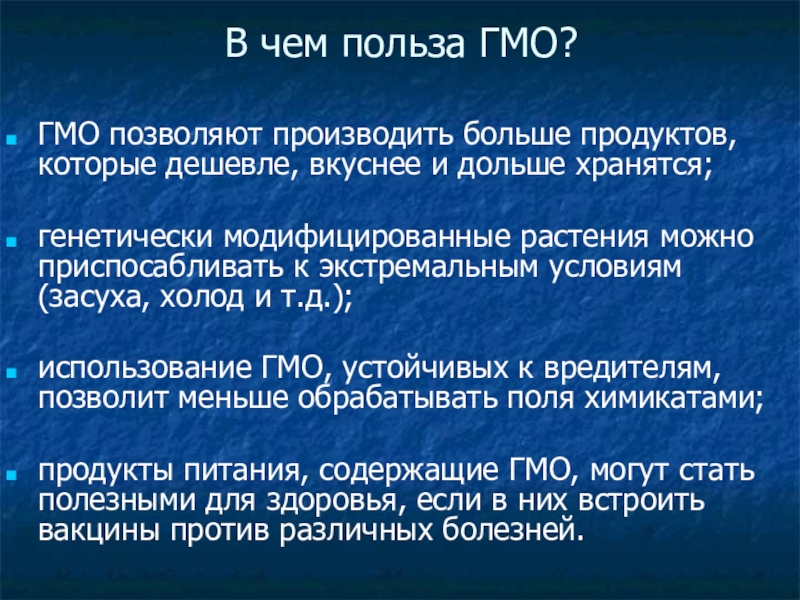 В чем польза ГМО?

ГМО позволяют производить больше продуктов, которые дешевле, вкуснее и дольше хранятся;

генетически модифицированные растения можно приспосабливать к экстремальным условиям (засуха, холод и т.д.);

использование ГМО, устойчивых к вредителям, позволит меньше обрабатывать поля химикатами;

продукты питания, содержащие ГМО, могут стать полезными для здоровья, если в них встроить вакцины против различных болезней.